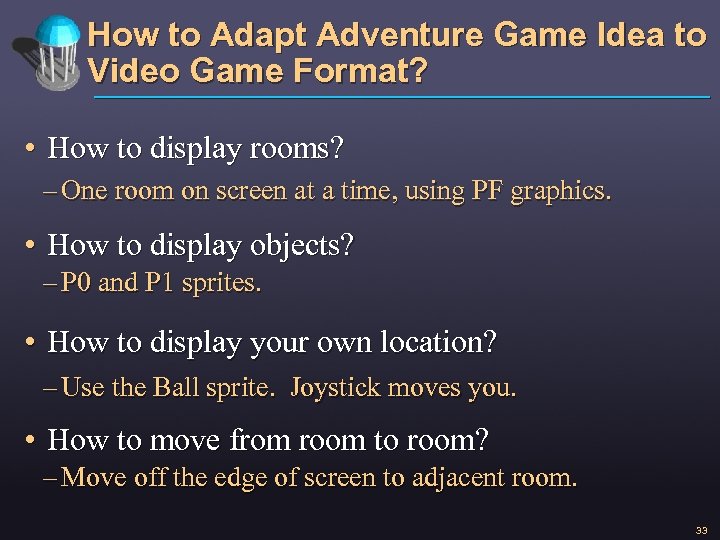 How to Adapt Adventure Game Idea to Video Game Format?

• How to display rooms?

– One room on screen at a time, using PF graphics.

• How to display objects?

– P0 and P1 sprites.

• How to display your own location?

– Use the Ball sprite.  Joystick moves you.

• How to move from room to room?

– Move off the edge of screen to adjacent room.

33